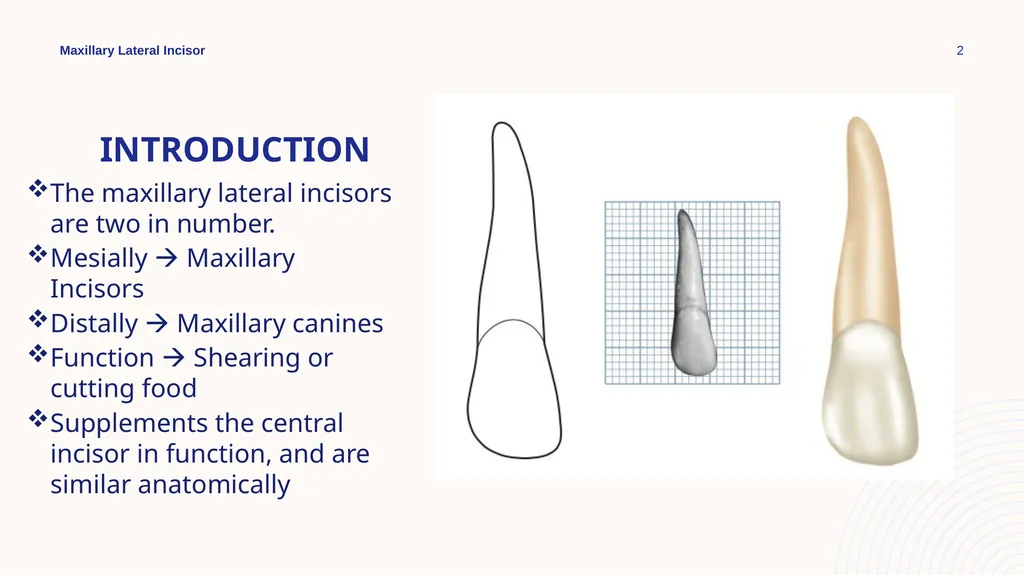 Maxillary Lateral Incisor

2

INTRODUCTION

❖The maxillary lateral incisors are two in number.

❖Mesially → Maxillary Incisors

❖Distally → Maxillary canines

❖Function → Shearing or cutting food

❖Supplements the central incisor in function, and are similar anatomically